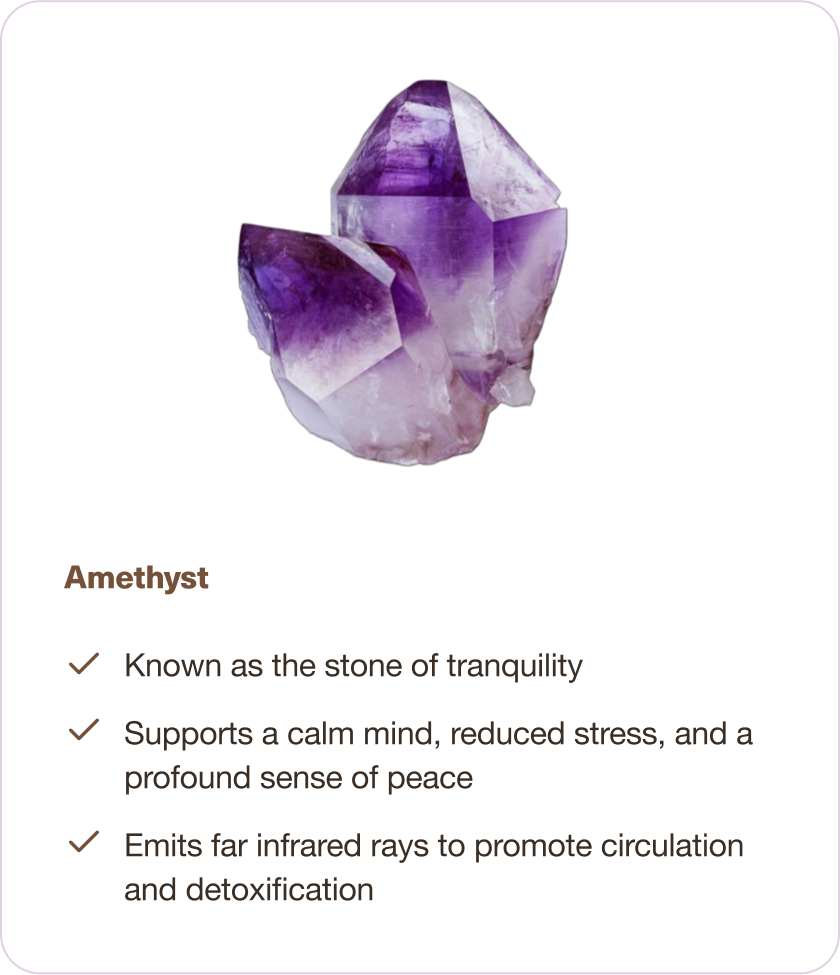 Amethyst

✓ Known as the stone of tranquility

✓ Supports a calm mind, reduced stress, and a profound sense of peace

✓ Emits far infrared rays to promote circulation and detoxification